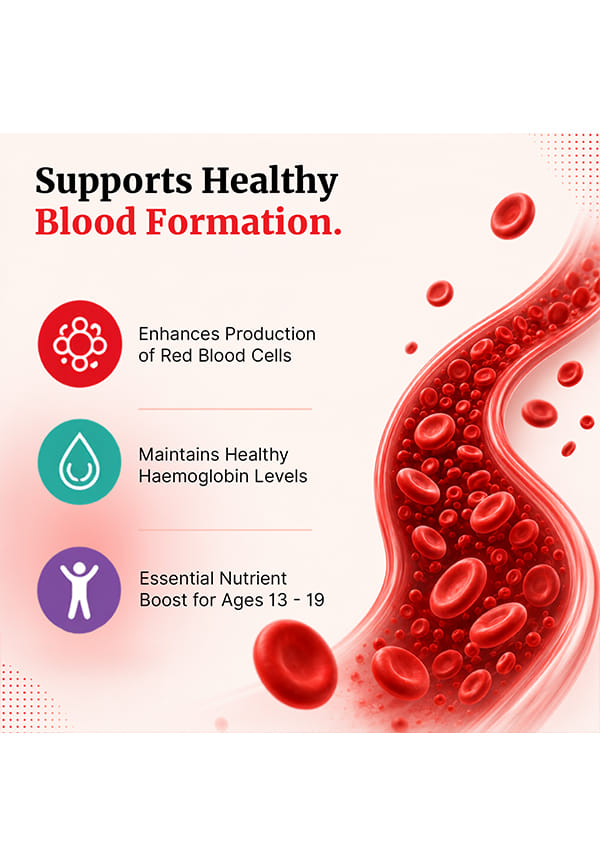 Supports Healthy
Blood Formation.

Enhances Production of Red Blood Cells

Maintains Healthy Haemoglobin Levels

Essential Nutrient Boost for Ages 13 - 19